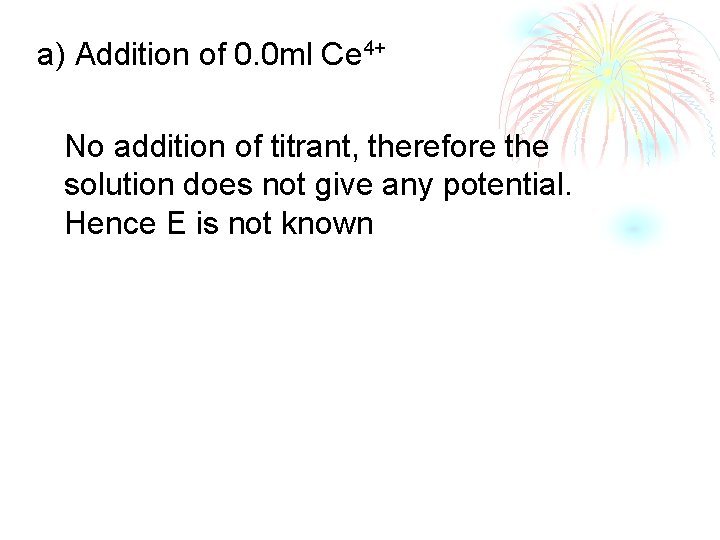 a) Addition of 0.0ml $Ce^{4+}$

No addition of titrant, therefore the solution does not give any potential. Hence E is not known